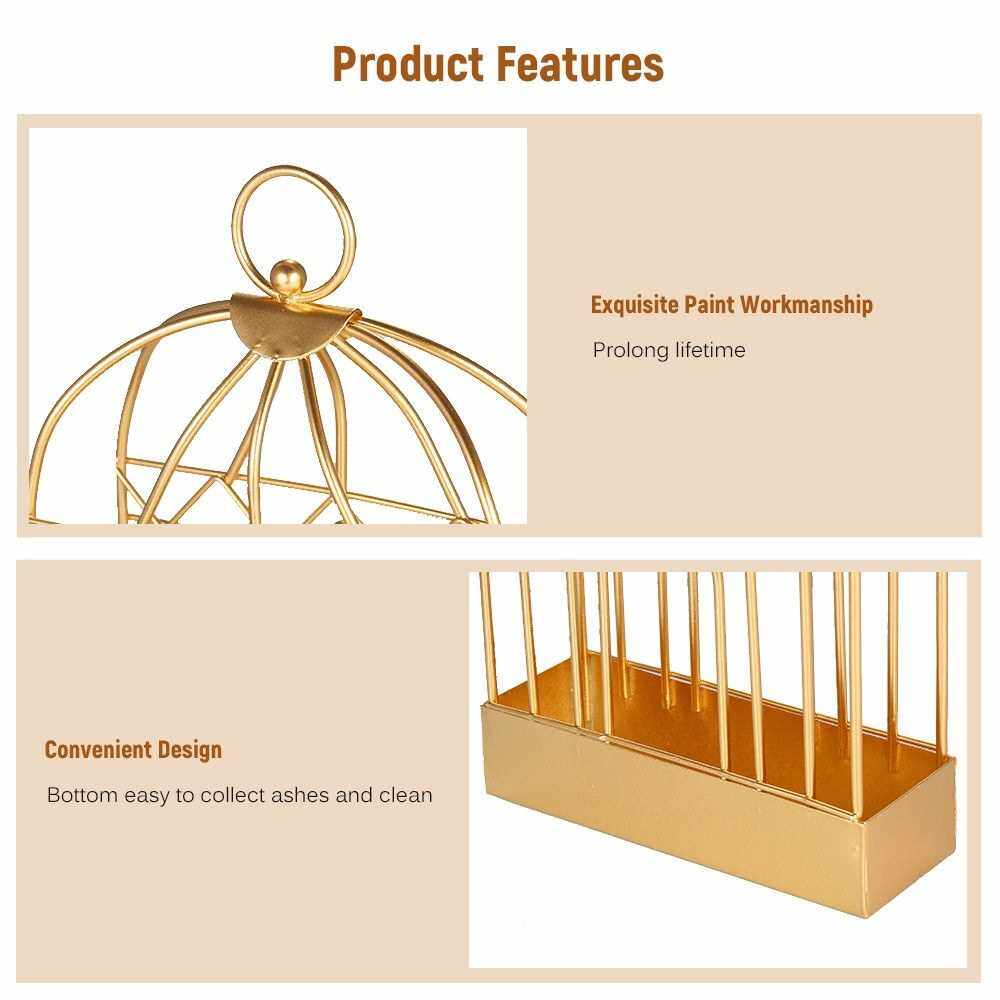 Product Features

Exquisite Paint Workmanship

Prolong lifetime

Convenient Design

Bottom easy to collect ashes and clean